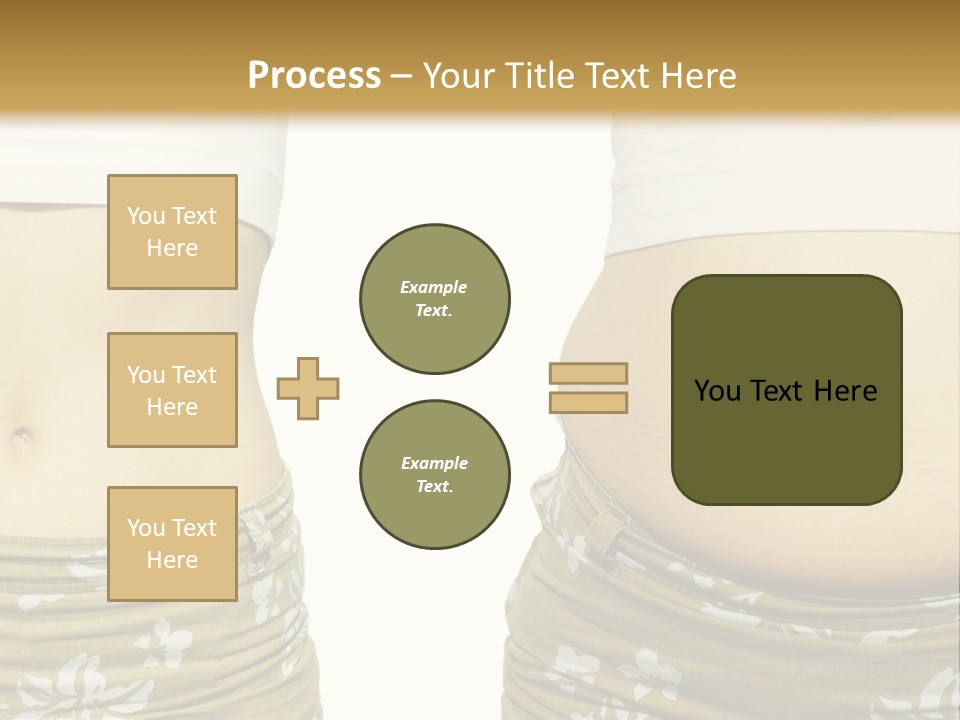 Process – Your Title Text Here

You Text Here

You Text Here

You Text Here

Example Text.

Example Text.

You Text Here